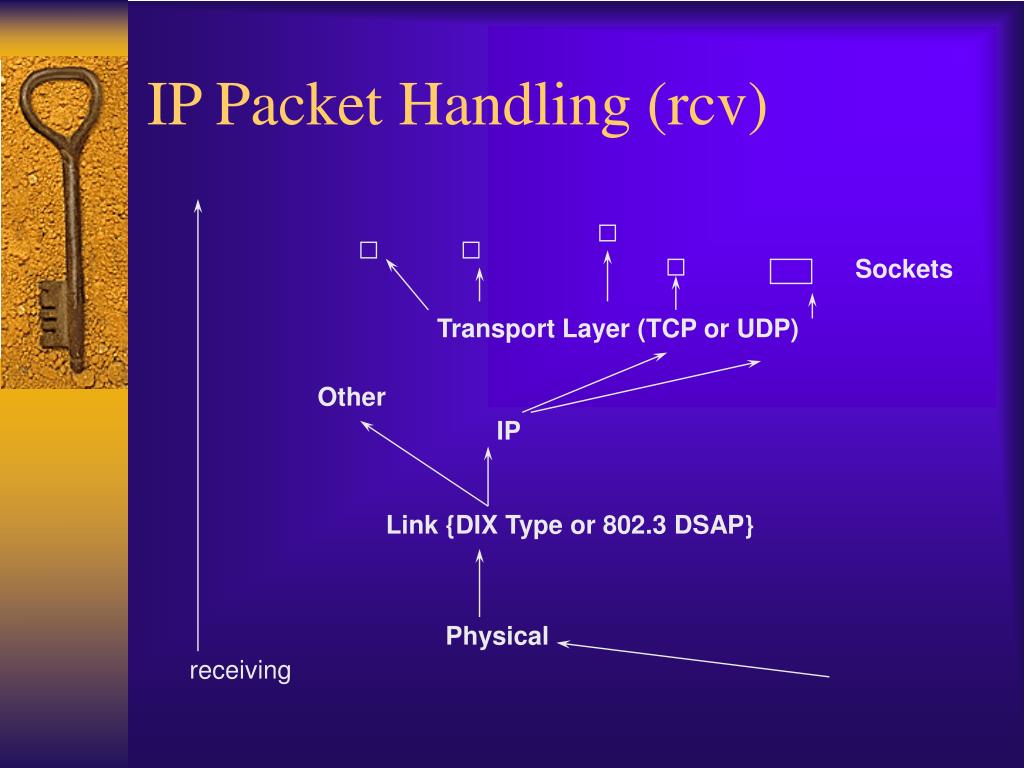 IP Packet Handling (rcv)

Sockets

Transport Layer (TCP or UDP)

Other

IP

Link {DIX Type or 802.3 DSAP}

Physical

receiving